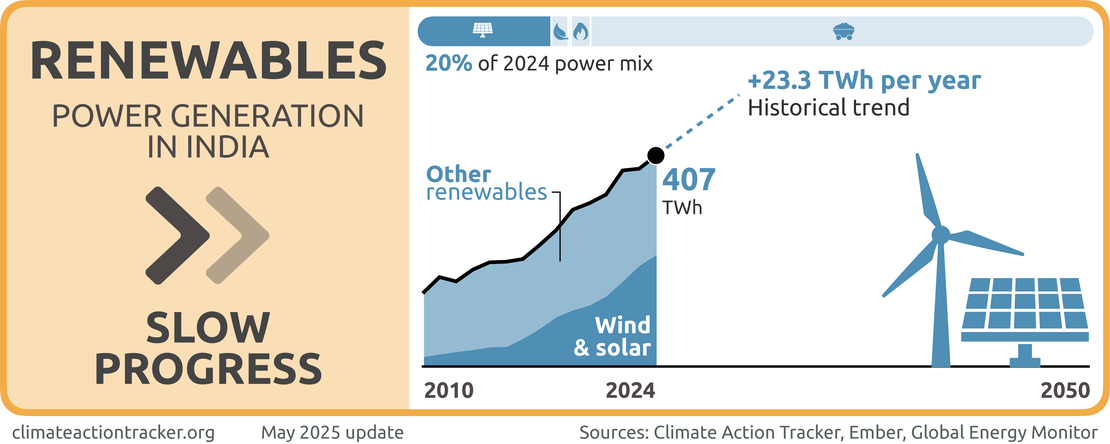 RENEWABLES
POWER GENERATION IN INDIA

SLOW PROGRESS

20% of 2024 power mix

+23.3 TWh per year
Historical trend

Other renewables

407
TWh

Wind & solar

2010
2024
2050

climateactiontracker.org May 2025 update Sources: Climate Action Tracker, Ember, Global Energy Monitor